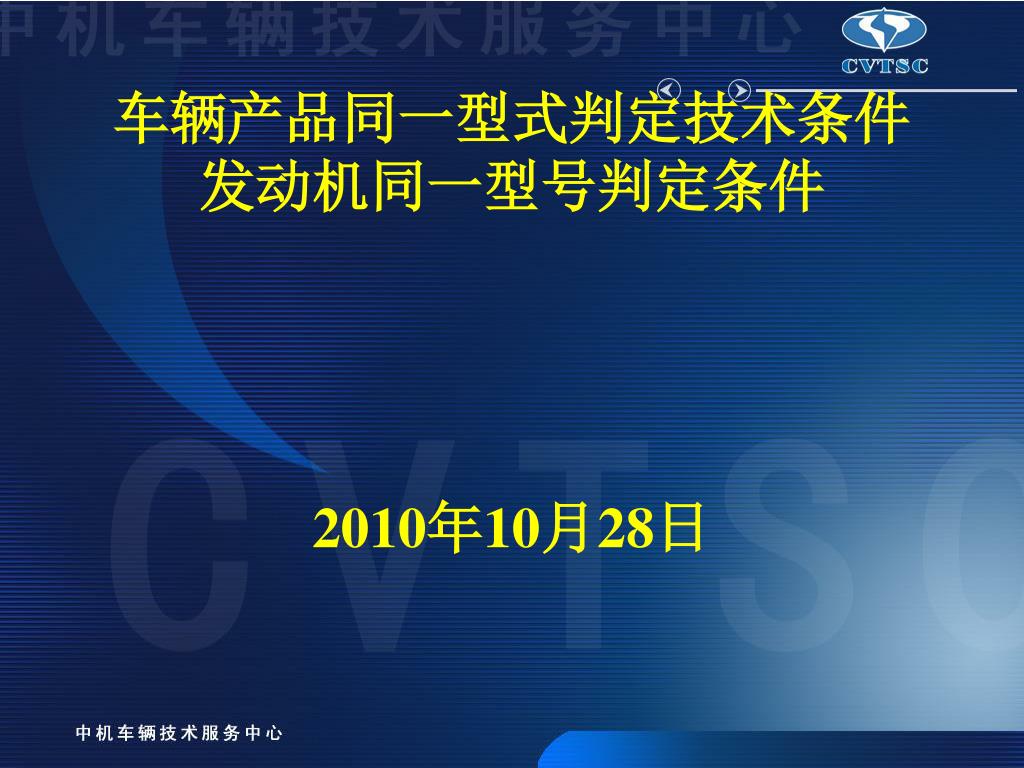 中机车辆技术服务中心

CVTSC

车辆产品同一型式判定技术条件
发动机同一型号判定条件

CVTSC

2010年10月28日

中机车辆技术服务中心